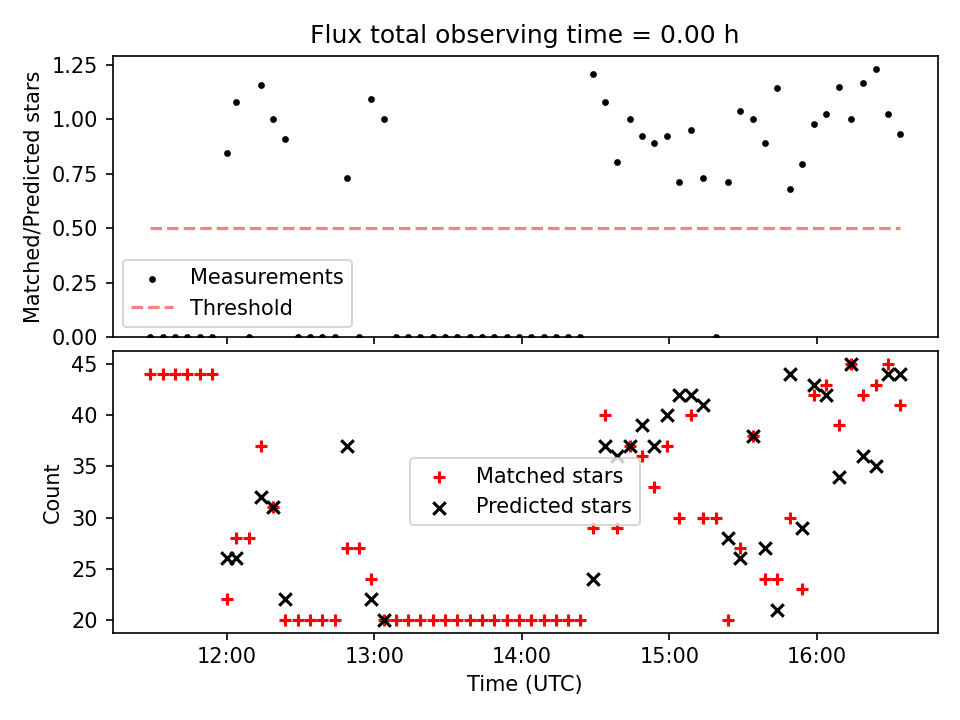 Flux total observing time = 0.00 h

Matched/Predicted stars

1.25
1.00
0.75
0.50
0.25
0.00

Measurements
Threshold

Count

45
40
35
30
25
20

Matched stars
Predicted stars

12:00
13:00
14:00
15:00
16:00

Time (UTC)